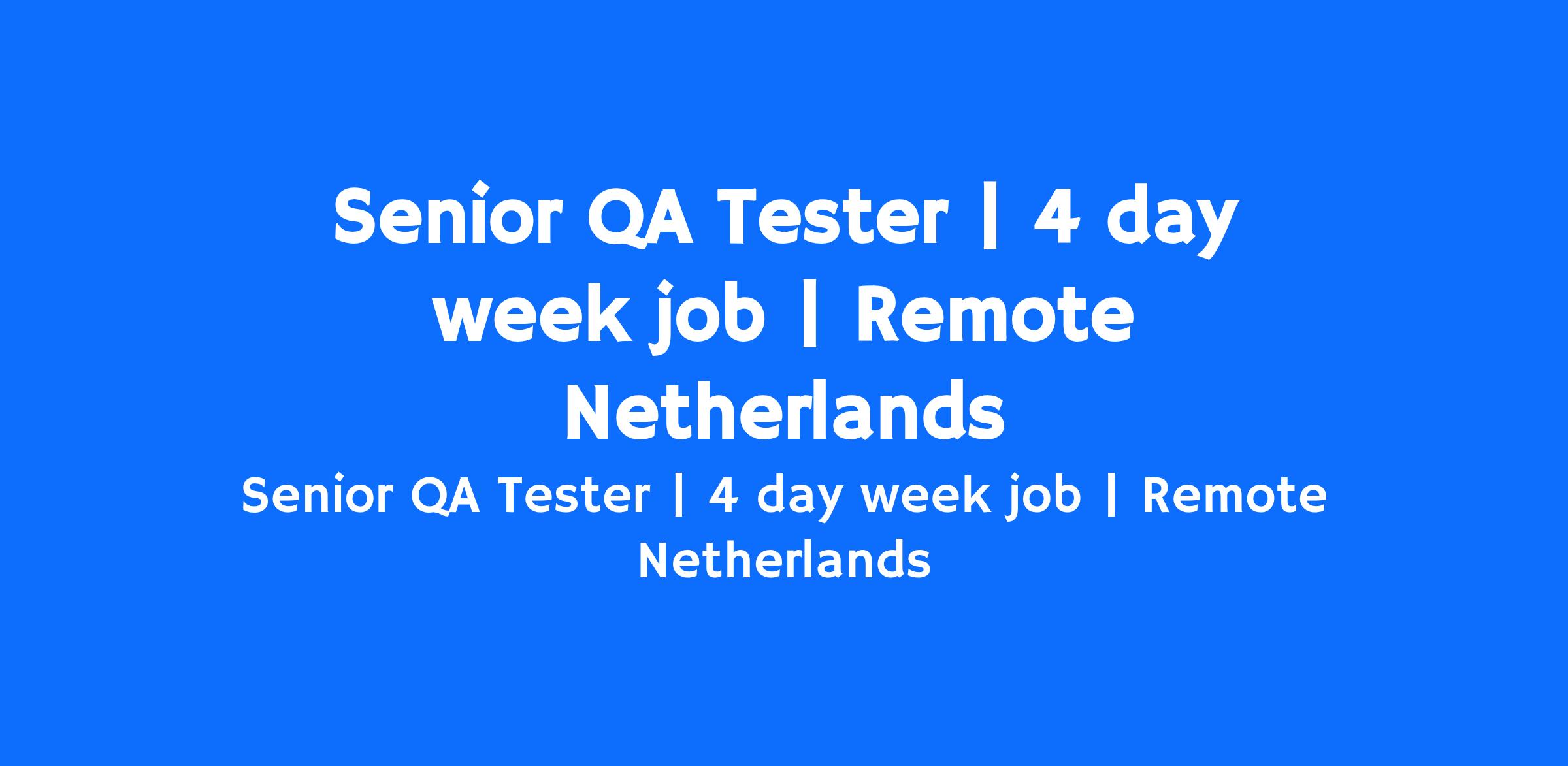 Senior QA Tester | 4 day week job | Remote Netherlands

Senior QA Tester | 4 day week job | Remote Netherlands